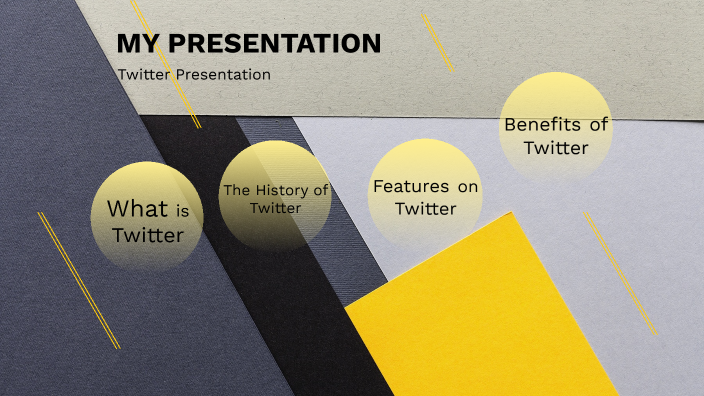 MY PRESENTATION

Twitter Presentation

What is Twitter

The History of Twitter

Features on Twitter

Benefits of Twitter